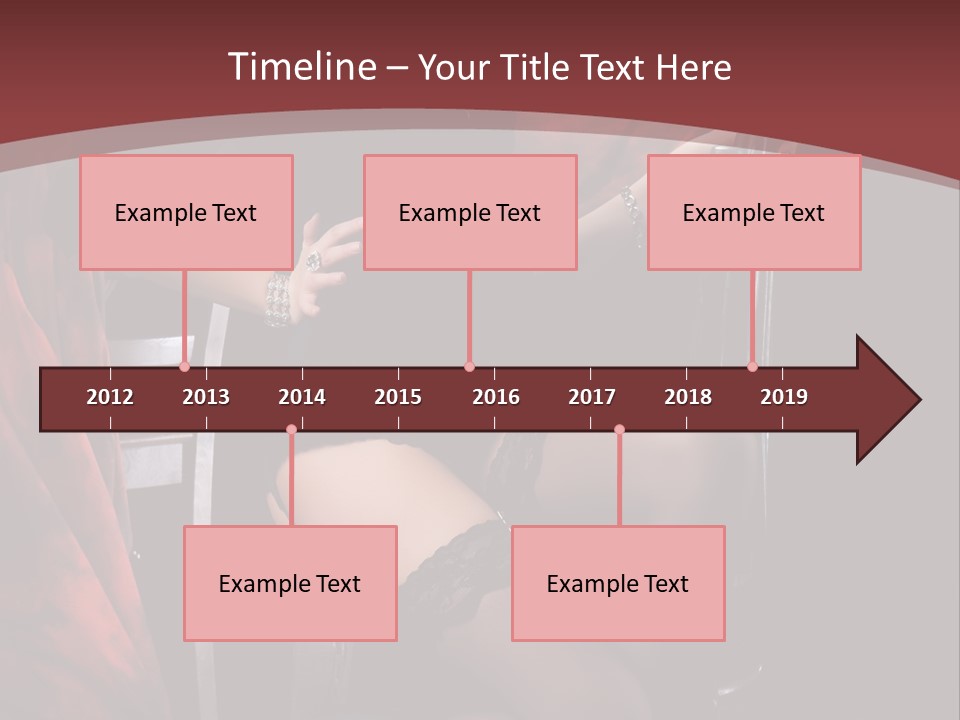 Timeline – Your Title Text Here

Example Text

Example Text

Example Text

2012
2013
2014
2015
2016
2017
2018
2019

Example Text

Example Text